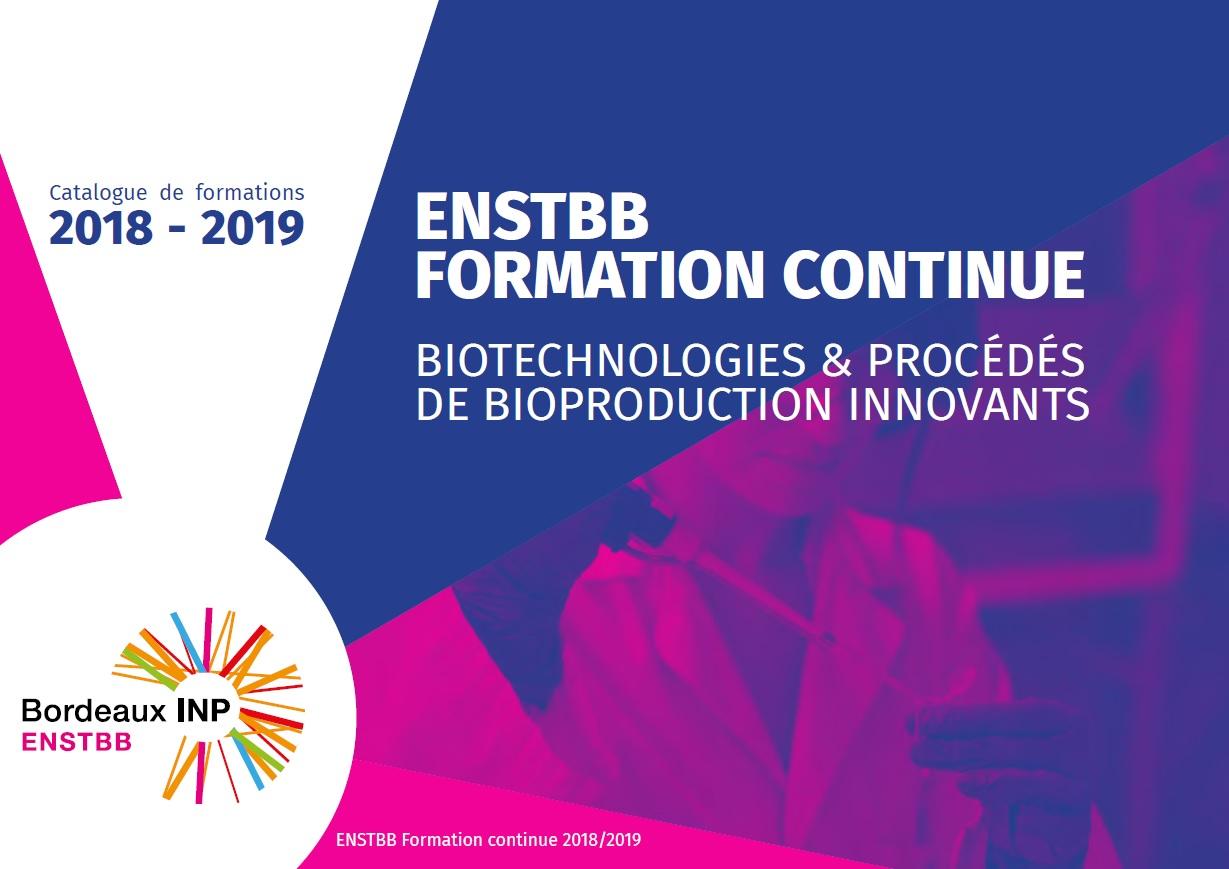 Catalogue de formations
2018 - 2019

ENSTBB
FORMATION CONTINUE

BIOTECHNOLOGIES & PROCÉDÉS DE BIOPRODUCTION INNOVANTS

Bordeaux INP
ENSTBB

ENSTBB Formation continue 2018/2019